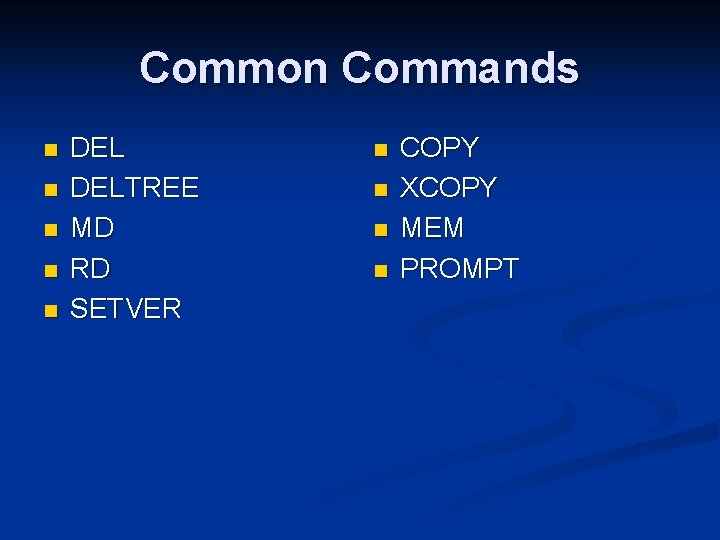 Common Commands

- DEL
- DELTREE
- MD
- RD
- SETVER

- COPY
- XCOPY
- MEM
- PROMPT